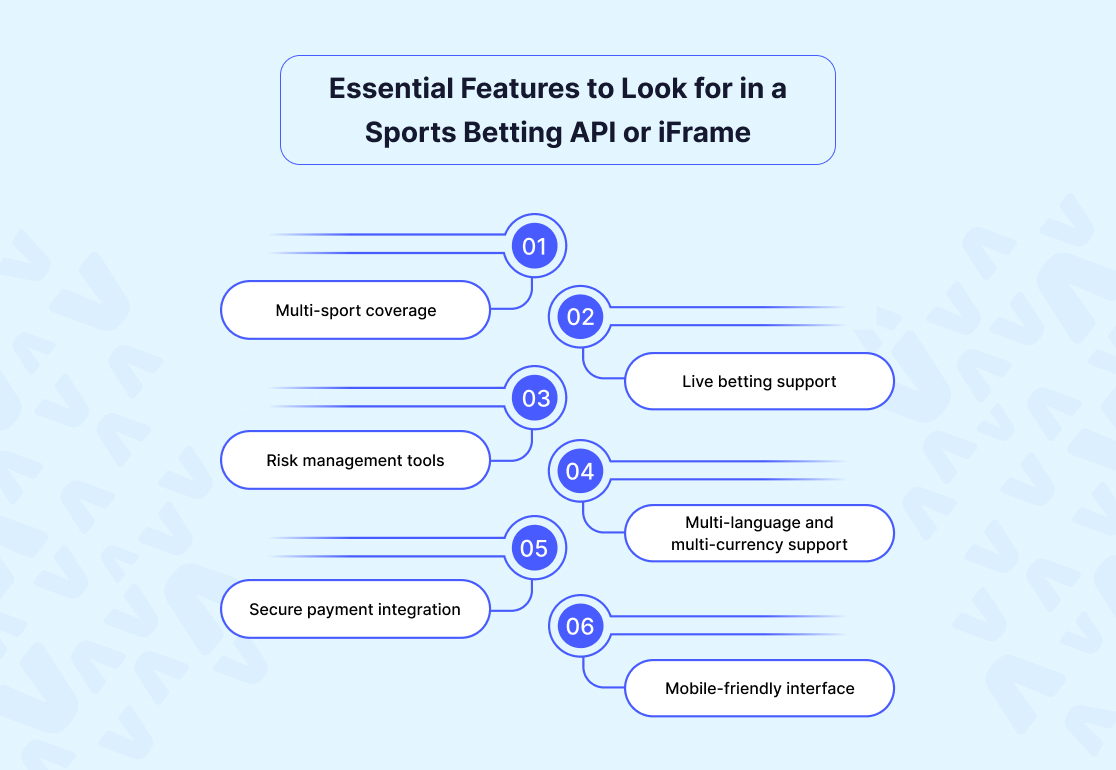 Essential Features to Look for in a Sports Betting API or iFrame

01
Multi-sport coverage

02
Live betting support

03
Risk management tools

04
Multi-language and multi-currency support

05
Secure payment integration

06
Mobile-friendly interface